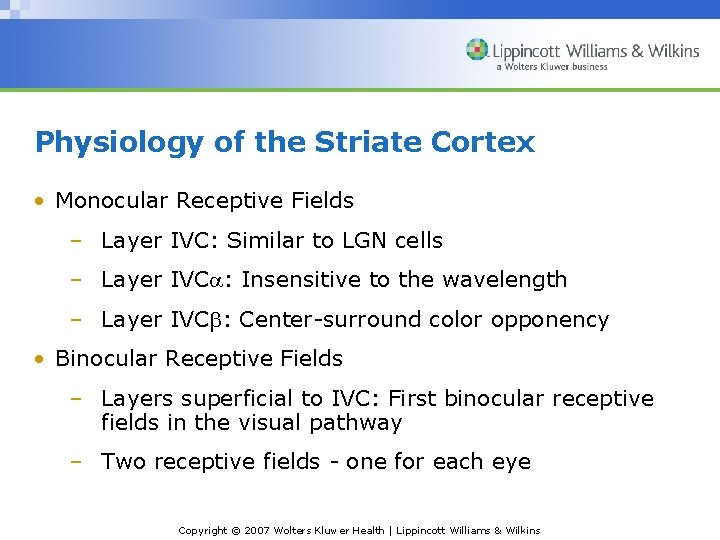 Lippincott Williams & Wilkins
a Wolters Kluwer business

Physiology of the Striate Cortex

• Monocular Receptive Fields
 – Layer IVC: Similar to LGN cells
 – Layer IVC$\alpha$: Insensitive to the wavelength
 – Layer IVC$\beta$: Center-surround color opponency
• Binocular Receptive Fields
 – Layers superficial to IVC: First binocular receptive fields in the visual pathway
 – Two receptive fields - one for each eye

Copyright © 2007 Wolters Kluwer Health | Lippincott Williams & Wilkins